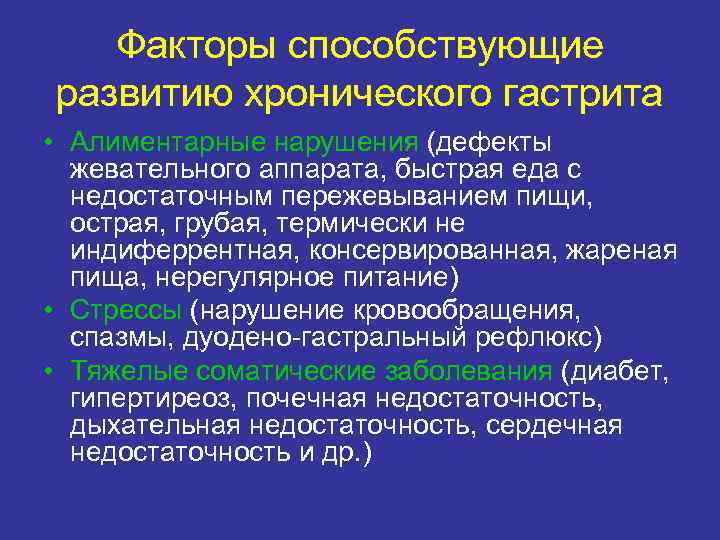 Факторы способствующие развитию хронического гастрита

• Алиментарные нарушения (дефекты жевательного аппарата, быстрая еда с недостаточным пережевыванием пищи, острая, грубая, термически не индиферрентная, консервированная, жареная пища, нерегулярное питание)
• Стрессы (нарушение кровообращения, спазмы, дуодено-гастральный рефлюкс)
• Тяжелые соматические заболевания (диабет, гипертиреоз, почечная недостаточность, дыхательная недостаточность, сердечная недостаточность и др.)